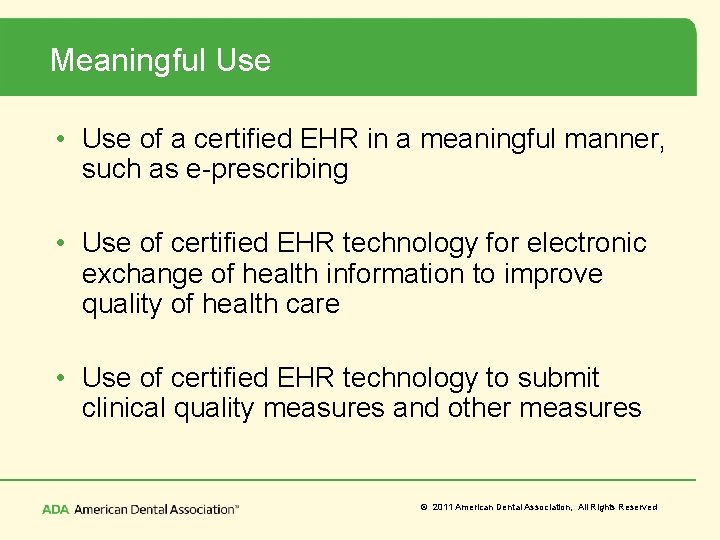 Meaningful Use

• Use of a certified EHR in a meaningful manner, such as e-prescribing

• Use of certified EHR technology for electronic exchange of health information to improve quality of health care

• Use of certified EHR technology to submit clinical quality measures and other measures

ADA American Dental Association™

© 2011 American Dental Association, All Rights Reserved